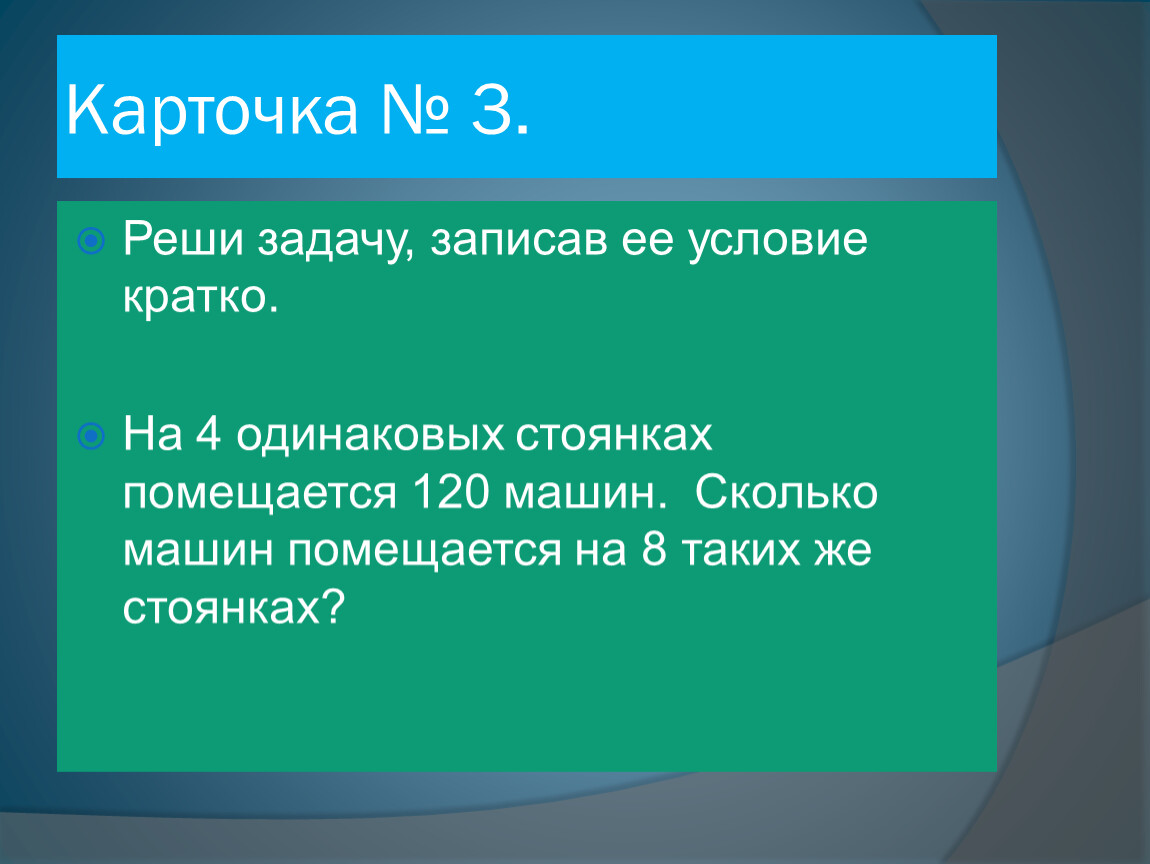 Карточка № 3.

Реши задачу, записав ее условие кратко.

На 4 одинаковых стоянках помещается 120 машин.  Сколько машин помещается на 8 таких же стоянках?